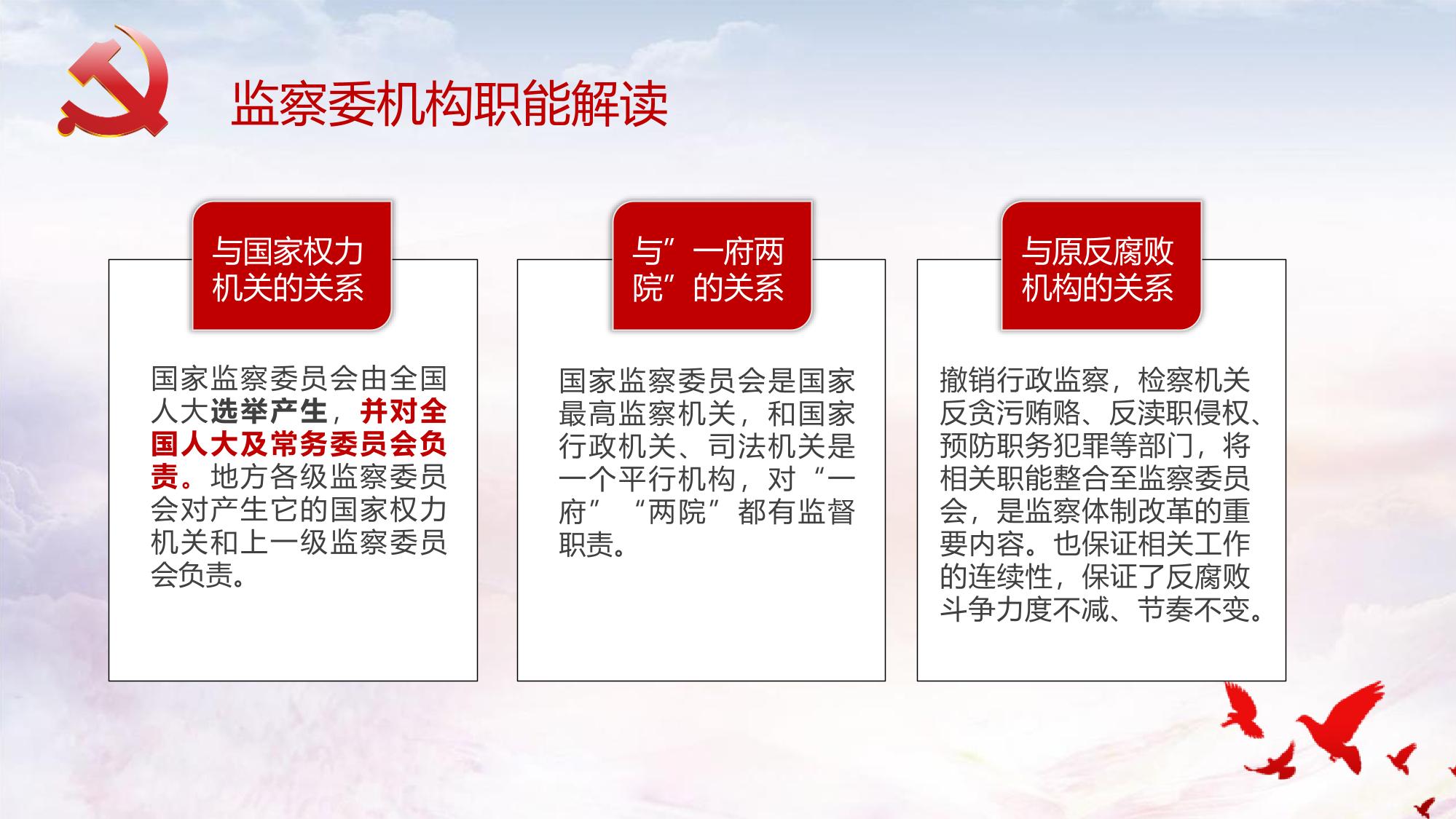 监察委机构职能解读

与国家权力机关的关系

国家监察委员会由全国人大选举产生，并对全国人大及常务委员会负责。地方各级监察委员会对产生它的国家权力机关和上一级监察委员会负责。

与”一府两院”的关系

国家监察委员会是国家最高监察机关，和国家行政机关、司法机关是一个平行机构，对“一府”“两院”都有监督职责。

与原反腐败机构的关系

撤销行政监察，检察机关反贪污贿赂、反渎职侵权、预防职务犯罪等部门，将相关职能整合至监察委员会，是监察体制改革的重要内容。也保证相关工作的连续性，保证了反腐败斗争力度不减、节奏不变。